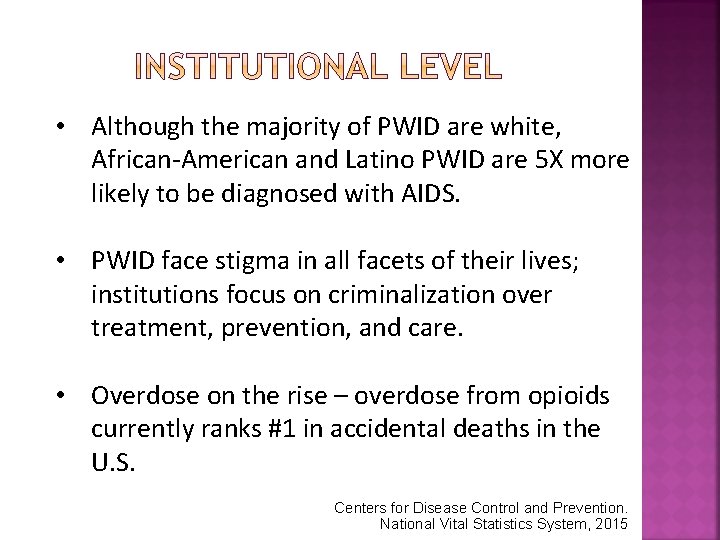 INSTITUTIONAL LEVEL

• Although the majority of PWID are white, African-American and Latino PWID are 5X more likely to be diagnosed with AIDS.

• PWID face stigma in all facets of their lives; institutions focus on criminalization over treatment, prevention, and care.

• Overdose on the rise – overdose from opioids currently ranks #1 in accidental deaths in the U.S.

Centers for Disease Control and Prevention. National Vital Statistics System, 2015